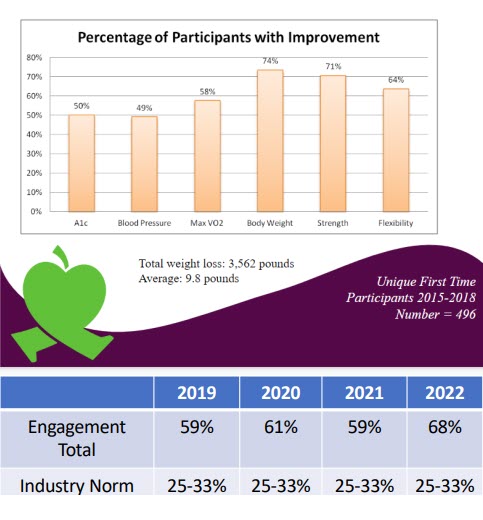 Percentage of Participants with Improvement

80%
70%
60%
50%
40%
30%
20%
10%
0%

50%
49%
58%
74%
71%
64%

A1c
Blood Pressure
Max VO2
Body Weight
Strength
Flexibility

Total weight loss: 3,562 pounds
Average: 9.8 pounds

Unique First Time Participants 2015-2018 Number = 496

| | 2019 | 2020 | 2021 | 2022 |
|---|---|---|---|---|
| Engagement Total | 59% | 61% | 59% | 68% |
| Industry Norm | 25-33% | 25-33% | 25-33% | 25-33% |